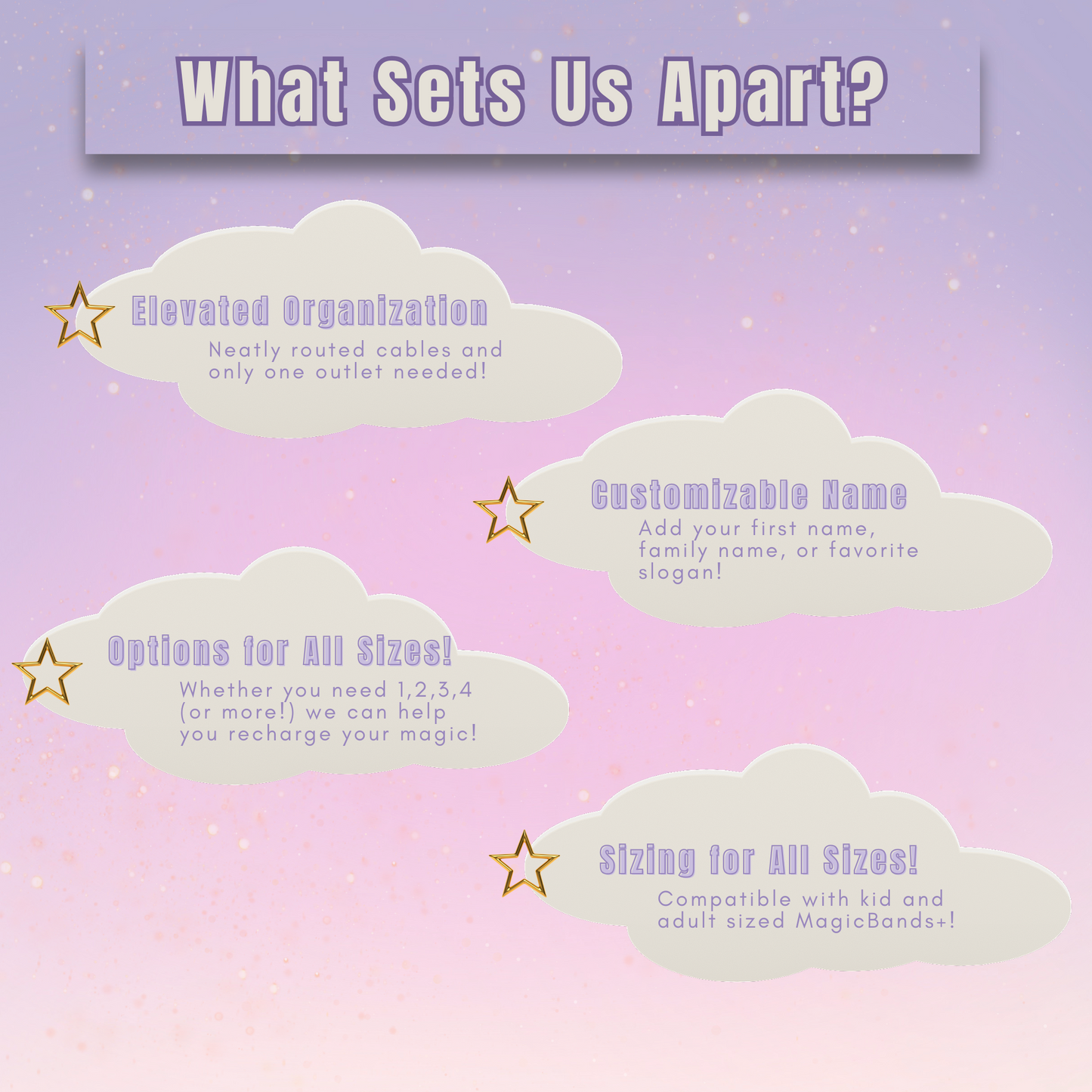 What Sets Us Apart?

Elevated Organization
Neatly routed cables and only one outlet needed!

Customizable Name
Add your first name, family name, or favorite slogan!

Options for All Sizes!
Whether you need 1,2,3,4 (or more!) we can help you recharge your magic!

Sizing for All Sizes!
Compatible with kid and adult sized MagicBands+!